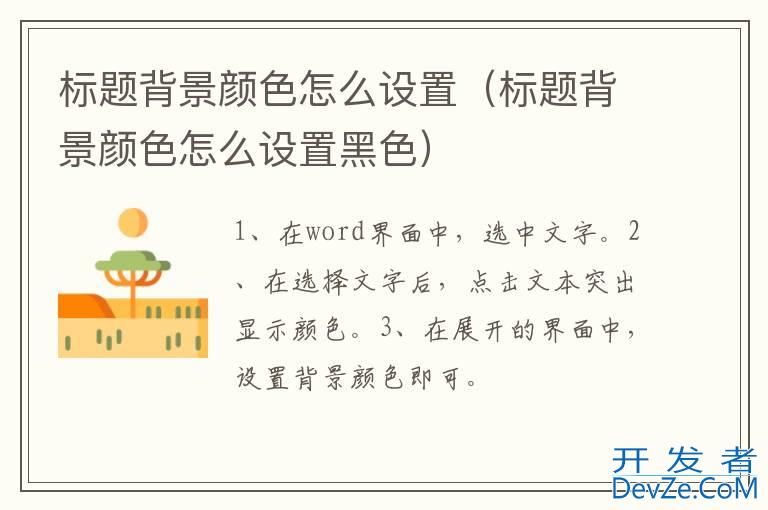 标题背景颜色怎么设置（标题背景颜色怎么设置黑色）

1、在word界面中，选中文字。2、在选择文字后，点击文本突出显示颜色。3、在展开的界面中，设置背景颜色即可。

开发者
DevZe.CoM